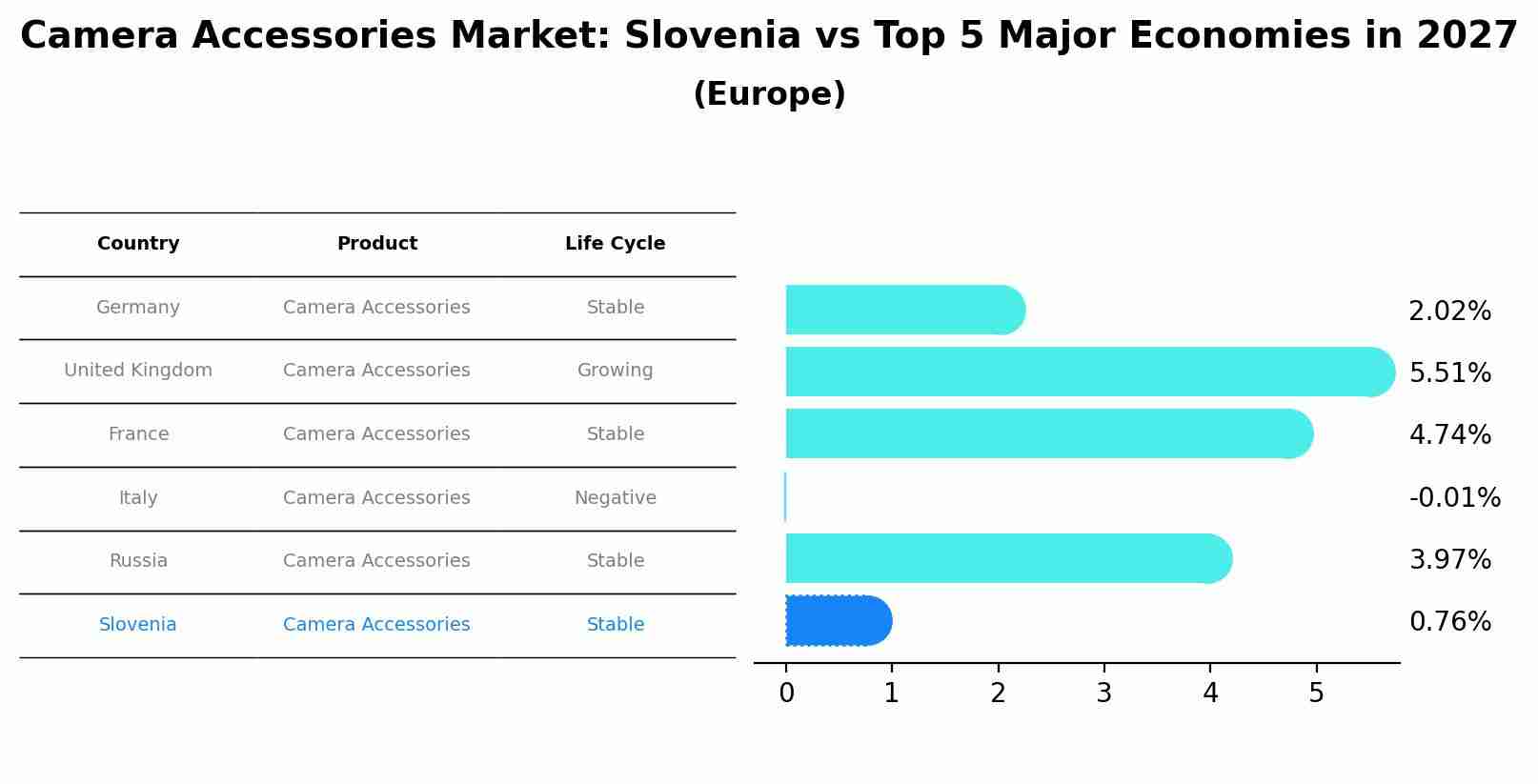 Camera Accessories Market: Slovenia vs Top 5 Major Economies in 2027
(Europe)

| Country | Product | Life Cycle |
|---|---|---|
| Germany | Camera Accessories | Stable |
| United Kingdom | Camera Accessories | Growing |
| France | Camera Accessories | Stable |
| Italy | Camera Accessories | Negative |
| Russia | Camera Accessories | Stable |
| Slovenia | Camera Accessories | Stable |

2.02%
5.51%
4.74%
-0.01%
3.97%
0.76%

0 1 2 3 4 5